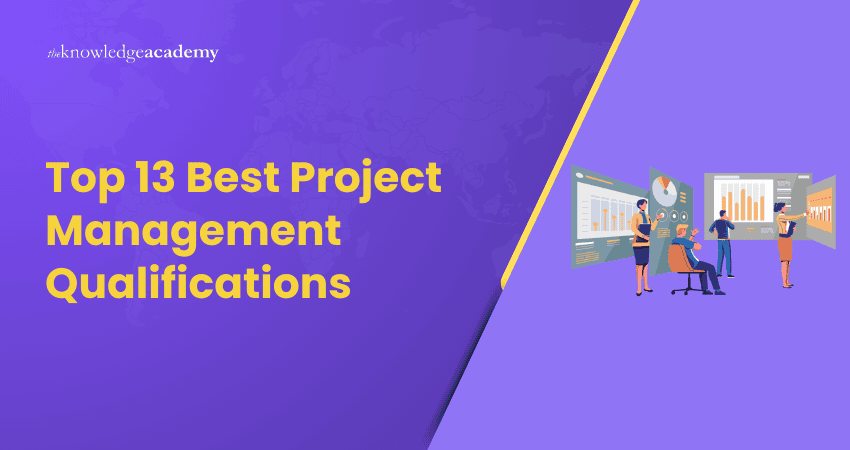 theknowledgeacademy

Top 13 Best Project Management Qualifications